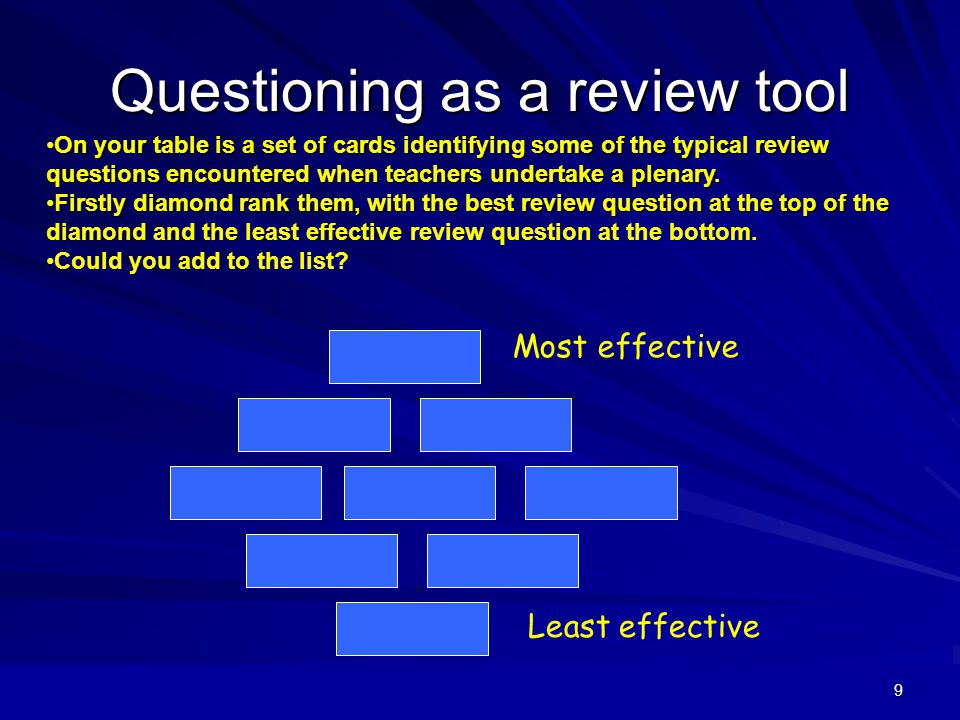 Questioning as a review tool

•On your table is a set of cards identifying some of the typical review questions encountered when teachers undertake a plenary.

•Firstly diamond rank them, with the best review question at the top of the diamond and the least effective review question at the bottom.

•Could you add to the list?

Most effective

Least effective

9